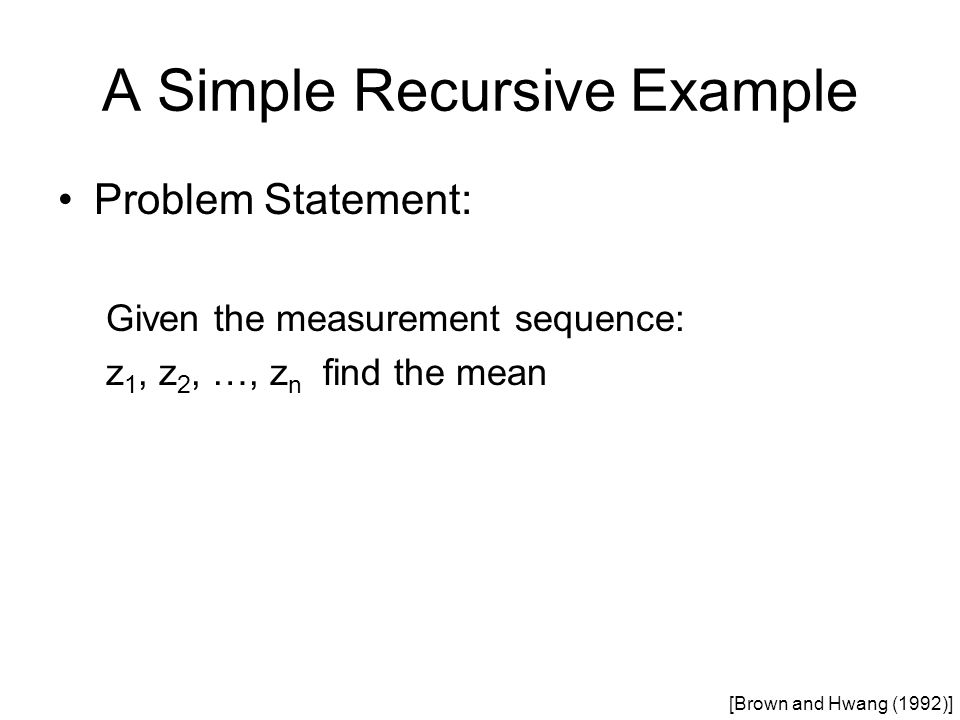 A Simple Recursive Example

• Problem Statement:

Given the measurement sequence:
$z_1, z_2, \ldots, z_n$ find the mean

[Brown and Hwang (1992)]